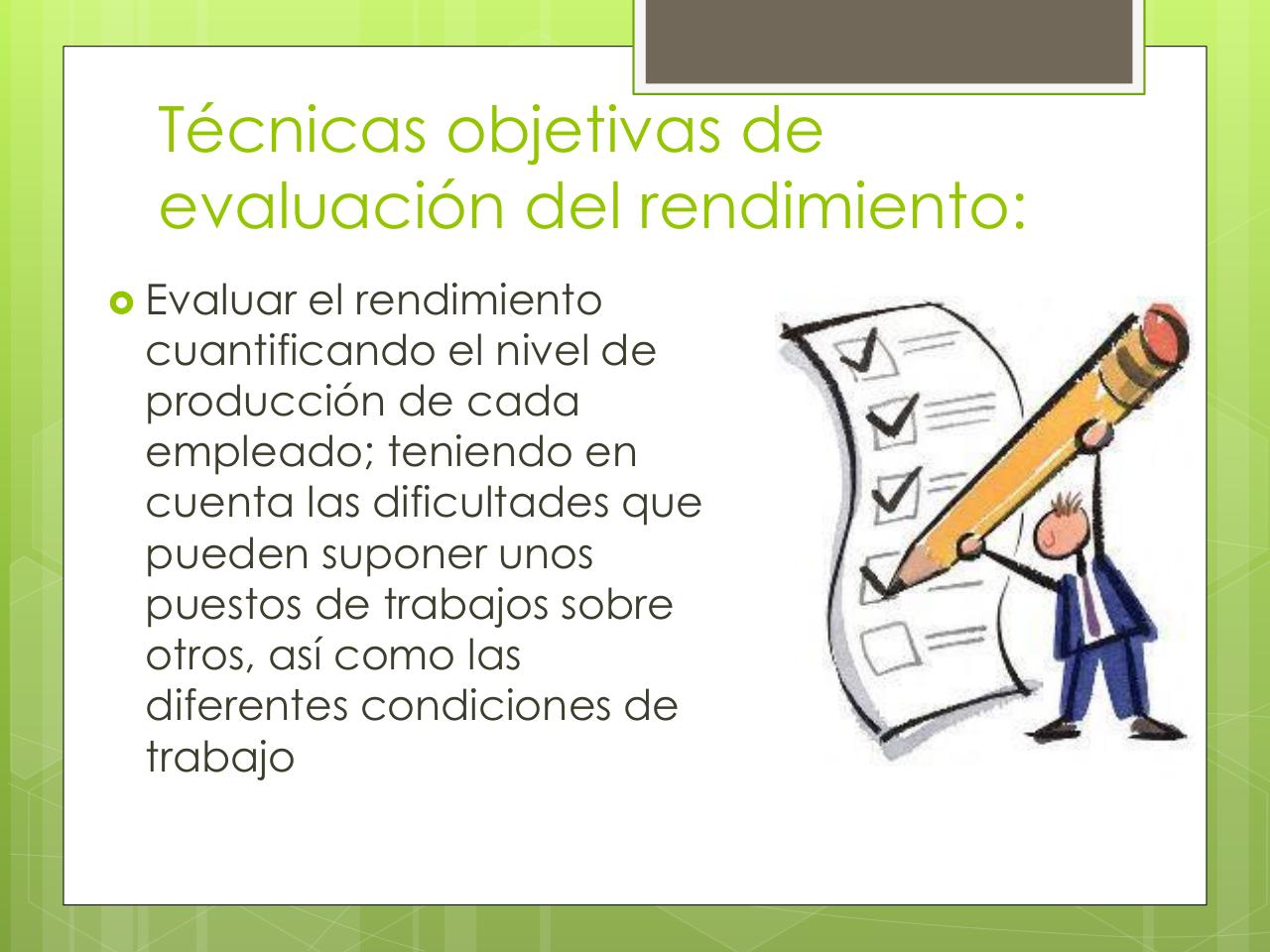 Técnicas objetivas de evaluación del rendimiento:

Evaluar el rendimiento cuantificando el nivel de producción de cada empleado; teniendo en cuenta las dificultades que pueden suponer unos puestos de trabajos sobre otros, así como las diferentes condiciones de trabajo